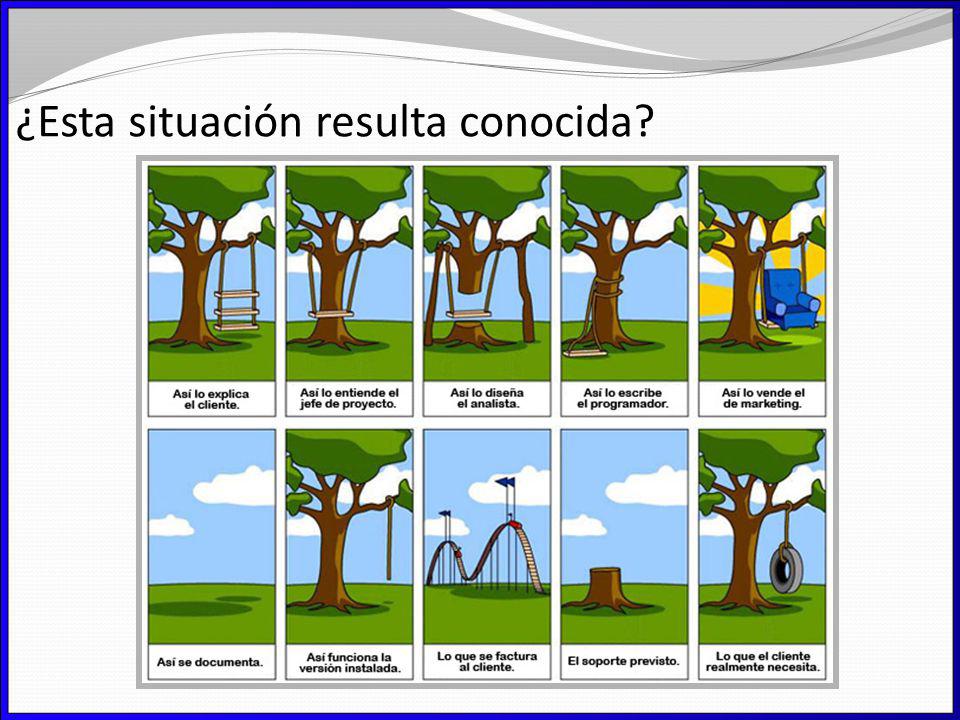 ¿Esta situación resulta conocida?

Así lo explica el cliente.

Así lo entiende el jefe de proyecto.

Así lo diseña el analista.

Así lo escribe el programador.

Así lo vende el de marketing.

Así se documenta.

Así funciona la versión instalada.

Lo que se factura al cliente.

El soporte previsto.

Lo que el cliente realmente necesita.